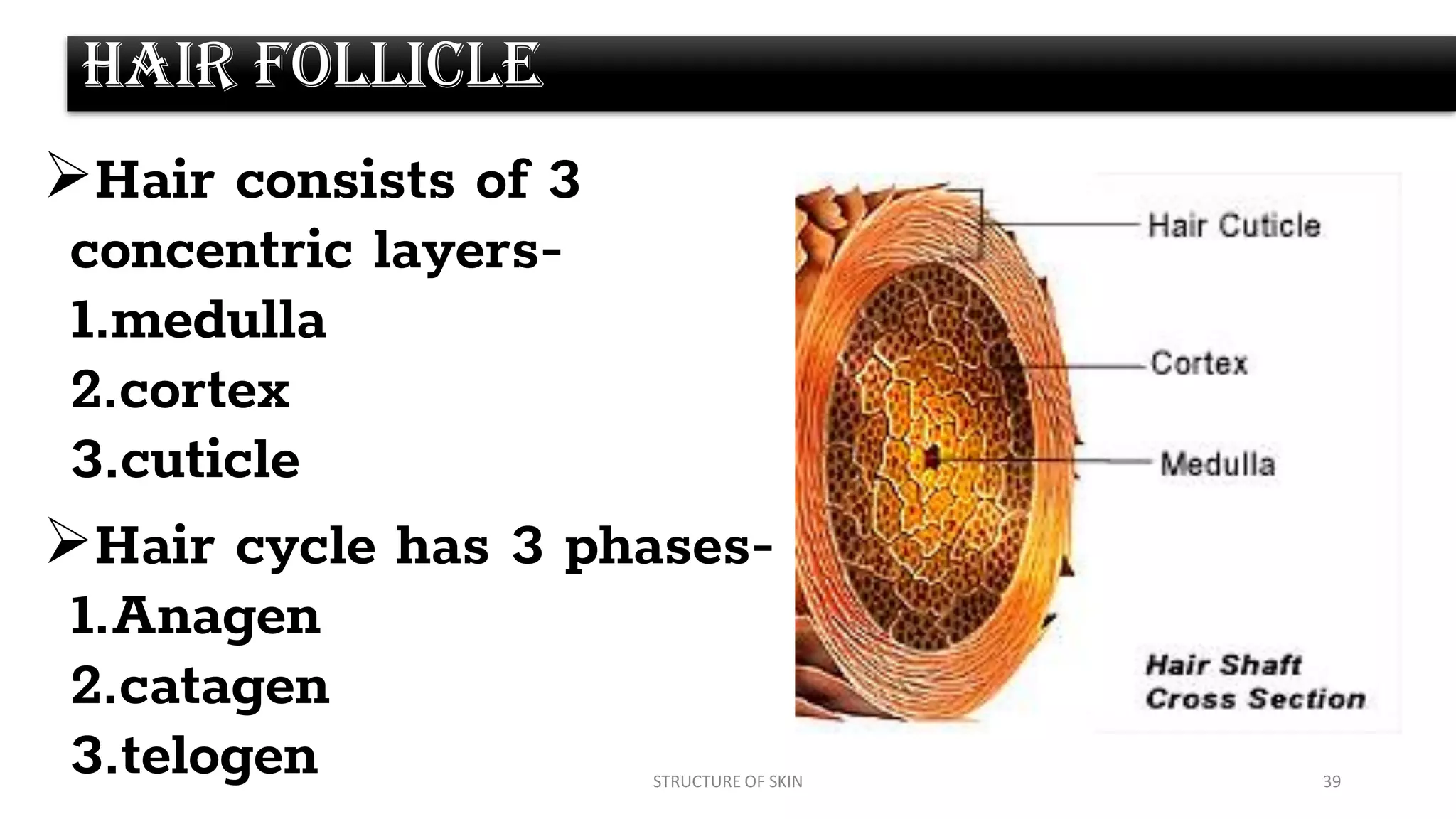 HAIR FOLLICLE

➢Hair consists of 3 concentric layers-
1.medulla
2.cortex
3.cuticle

➢Hair cycle has 3 phases-
1.Anagen
2.catagen
3.telogen

Hair Cuticle
Cortex
Medulla
Hair Shaft Cross Section

STRUCTURE OF SKIN
39